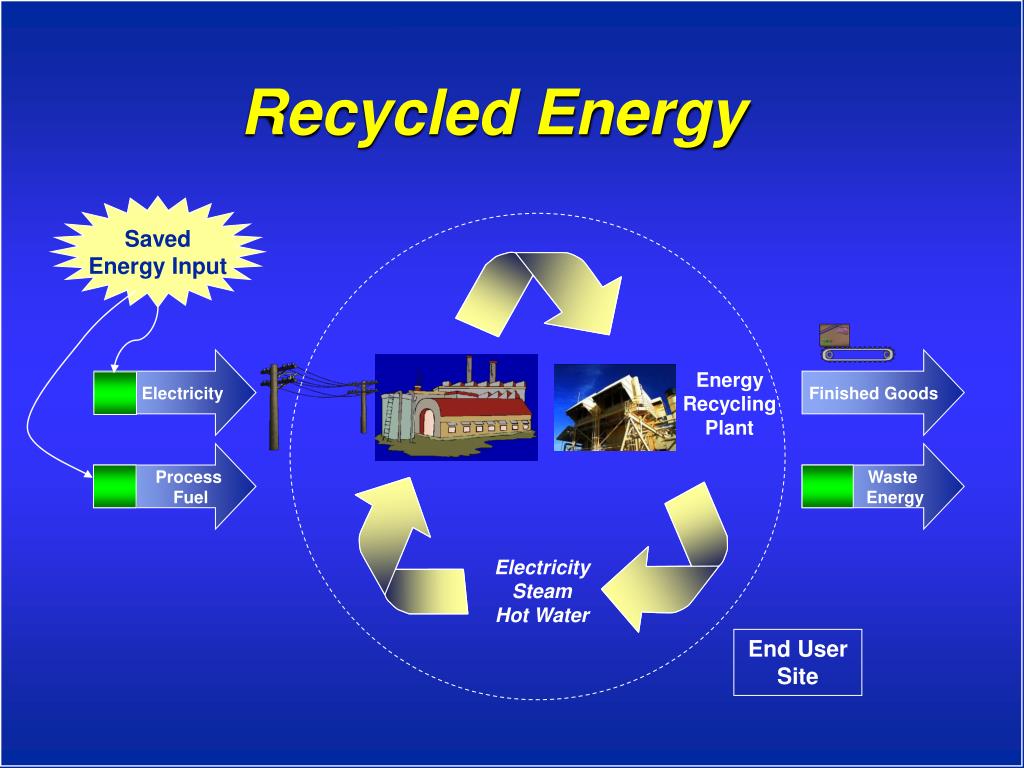 Recycled Energy

Saved Energy Input

Electricity

Process Fuel

Energy Recycling Plant

Finished Goods

Waste Energy

Electricity
Steam
Hot Water

End User Site